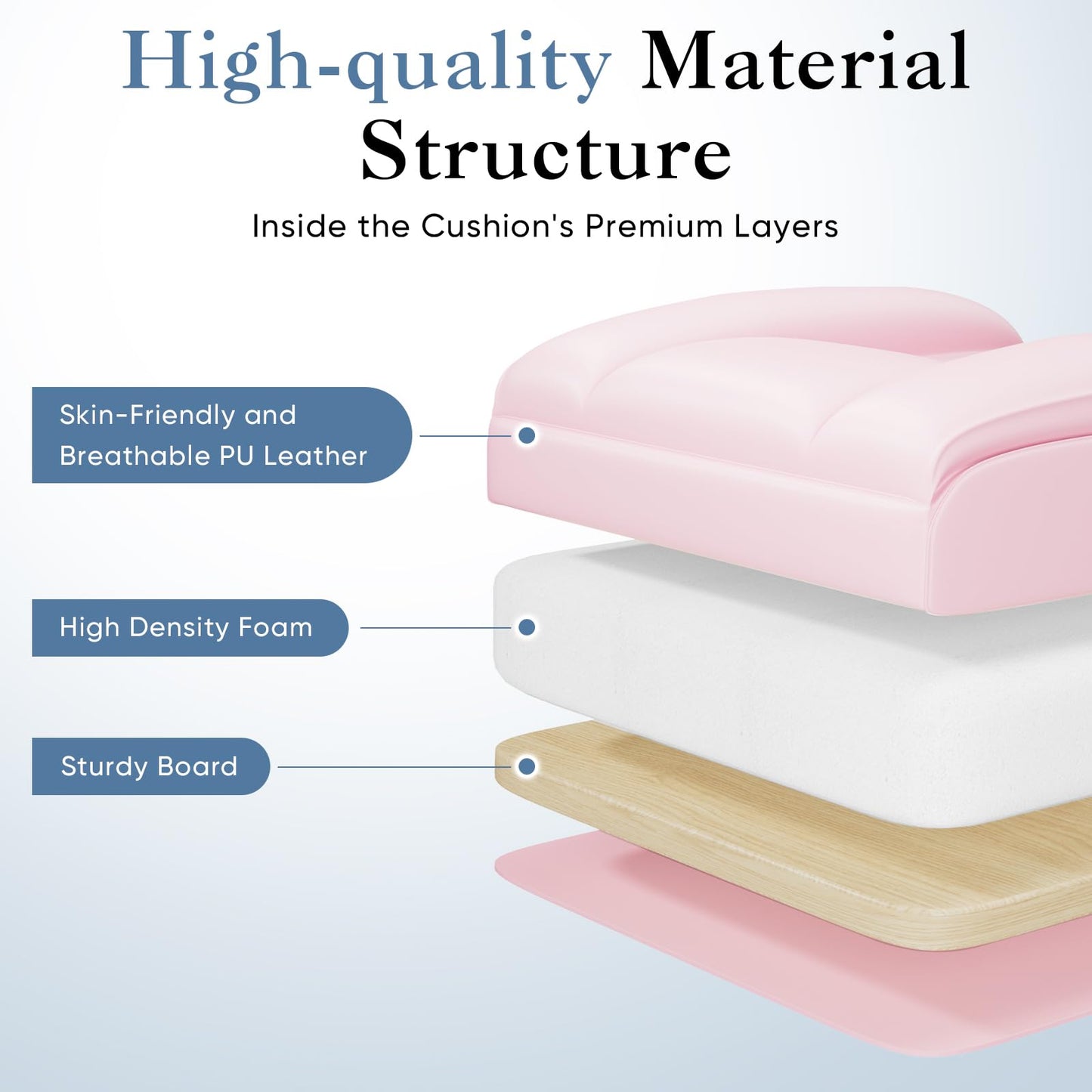 High-quality Material Structure

Inside the Cushion's Premium Layers

Skin-Friendly and Breathable PU Leather

High Density Foam

Sturdy Board